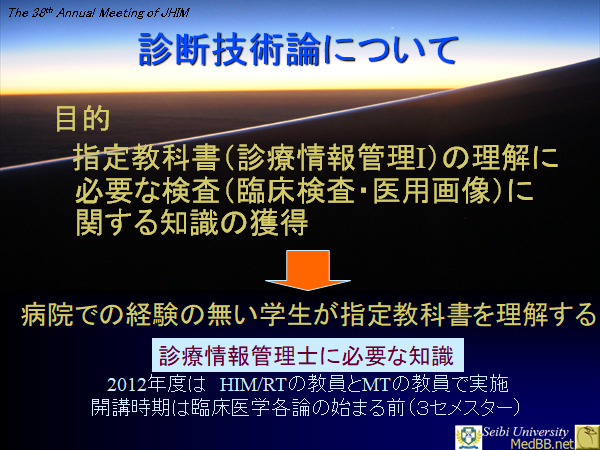 The 38th Annual Meeting of JHIM

診断技術論について

目的

指定教科書（診療情報管理I）の理解に必要な検査（臨床検査・医用画像）に関する知識の獲得

病院での経験の無い学生が指定教科書を理解する

診療情報管理士に必要な知識

2012年度は　HIM/RTの教員とMTの教員で実施
開講時期は臨床医学各論の始まる前（3セメスター）

Seibi University
MedBB.net